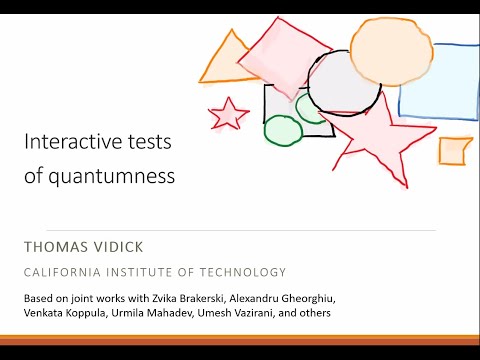 Interactive tests of quantumness

THOMAS VIDICK

CALIFORNIA INSTITUTE OF TECHNOLOGY

Based on joint works with Zvika Brakerski, Alexandru Gheorghiu, Venkata Koppula, Urmila Mahadev, Umesh Vazirani, and others